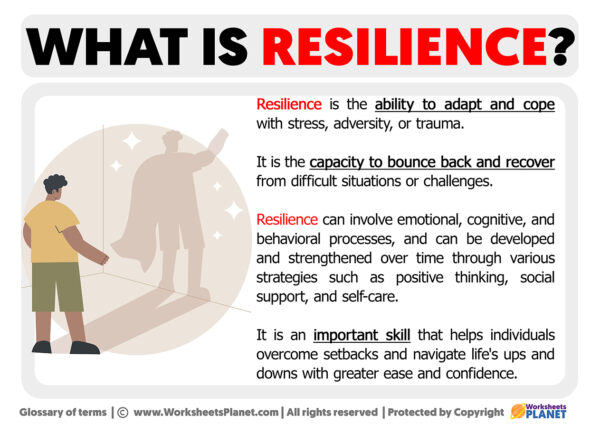 WHAT IS RESILIENCE?

Resilience is the ability to adapt and cope with stress, adversity, or trauma.

It is the capacity to bounce back and recover from difficult situations or challenges.

Resilience can involve emotional, cognitive, and behavioral processes, and can be developed and strengthened over time through various strategies such as positive thinking, social support, and self-care.

It is an important skill that helps individuals overcome setbacks and navigate life's ups and downs with greater ease and confidence.

Glossary of terms | © www.WorksheetsPlanet.com | All rights reserved | Protected by Copyright Worksheets PLANET